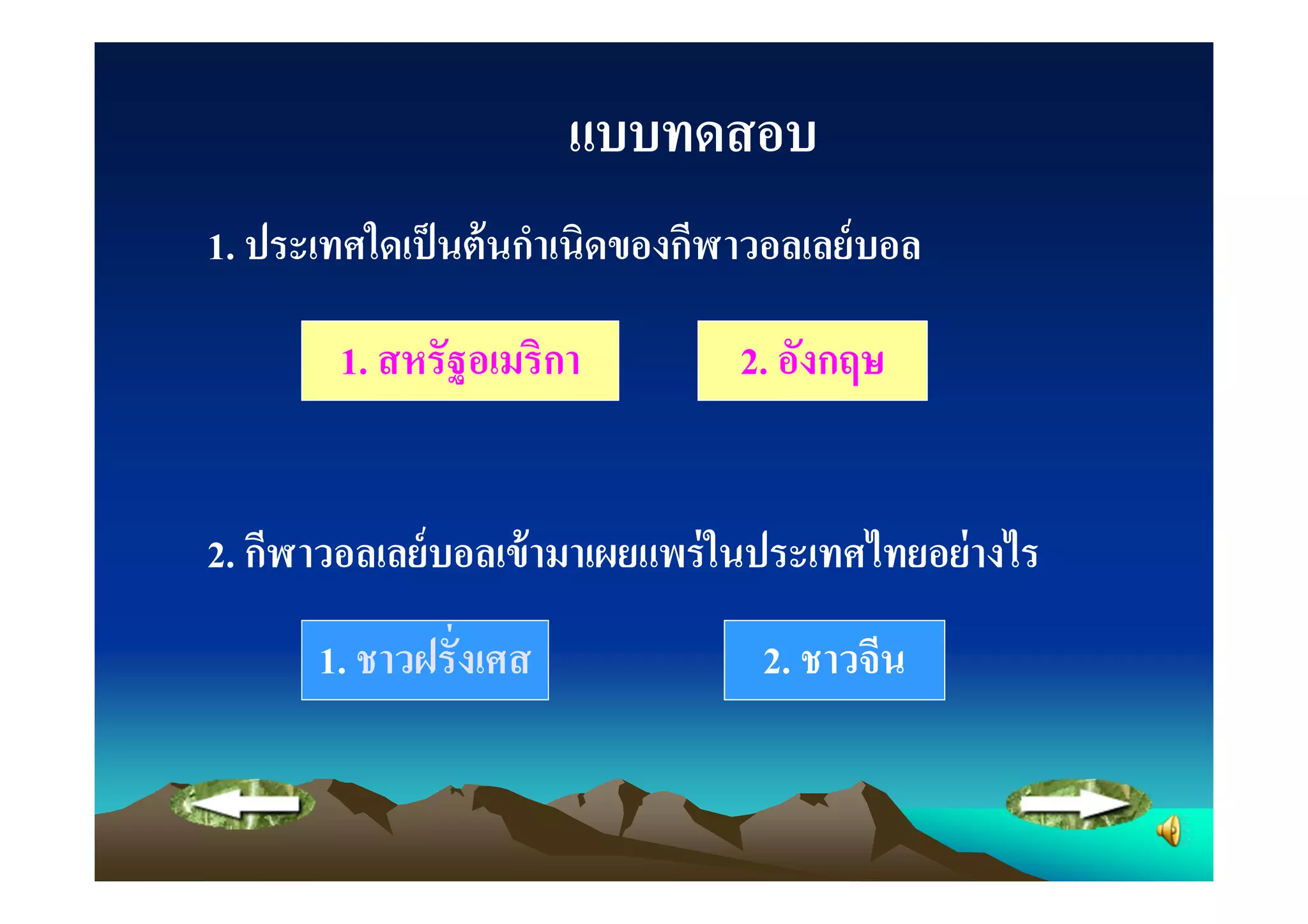 แบบทดสอบ

1. ประเทศใดเป็นต้นกำเนิดของกีฬาวอลเลย์บอล

1. สหรัฐอเมริกา

2. อังกฤษ

2. กีฬาวอลเลย์บอลเข้ามาเผยแพร่ในประเทศไทยอย่างไร

1. ชาวฝรั่งเศส

2. ชาวจีน